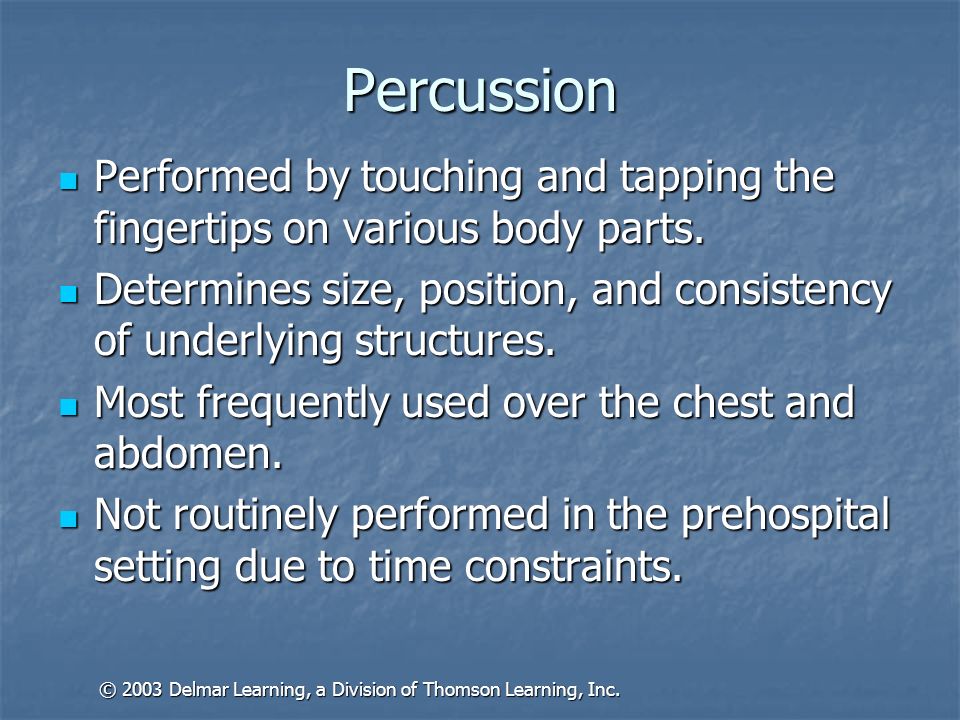 Percussion

- Performed by touching and tapping the fingertips on various body parts.
- Determines size, position, and consistency of underlying structures.
- Most frequently used over the chest and abdomen.
- Not routinely performed in the prehospital setting due to time constraints.

© 2003 Delmar Learning, a Division of Thomson Learning, Inc.